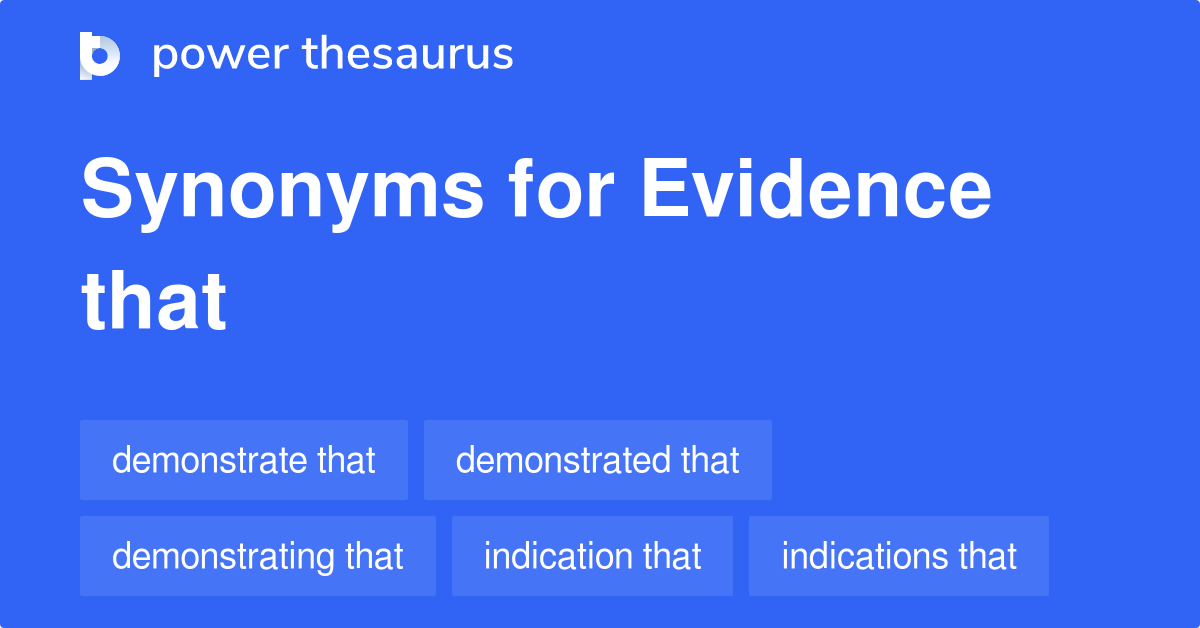 power thesaurus

Synonyms for Evidence that

demonstrate that
demonstrated that
demonstrating that
indication that
indications that